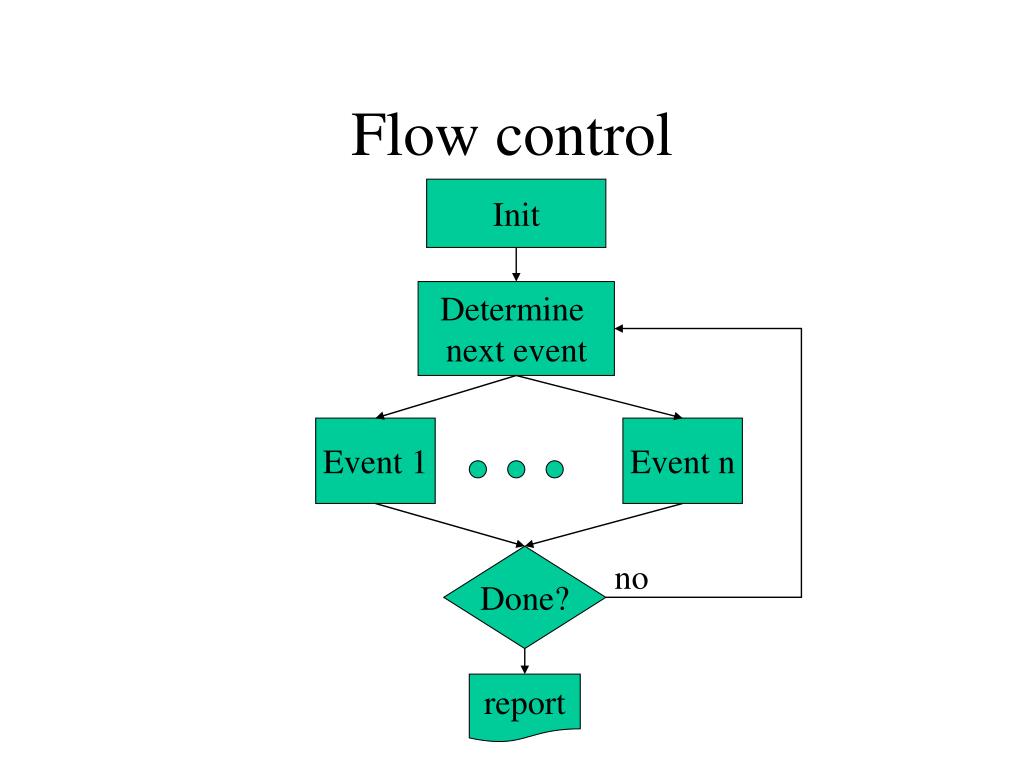 Flow control

Init

Determine next event

Event 1

Event n

Done?

no

report